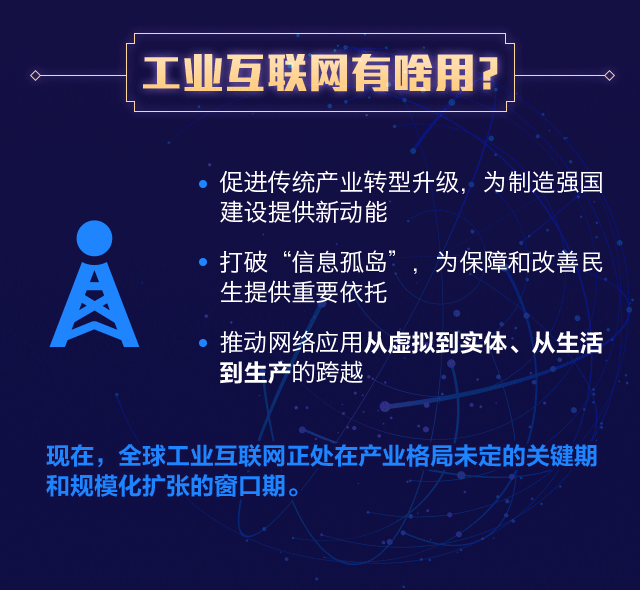 工业互联网有啥用?

• 促进传统产业转型升级，为制造强国建设提供新动能

• 打破“信息孤岛”，为保障和改善民生提供重要依托

• 推动网络应用从虚拟到实体、从生活到生产的跨越

现在，全球工业互联网正处在产业格局未定的关键期和规模化扩张的窗口期。